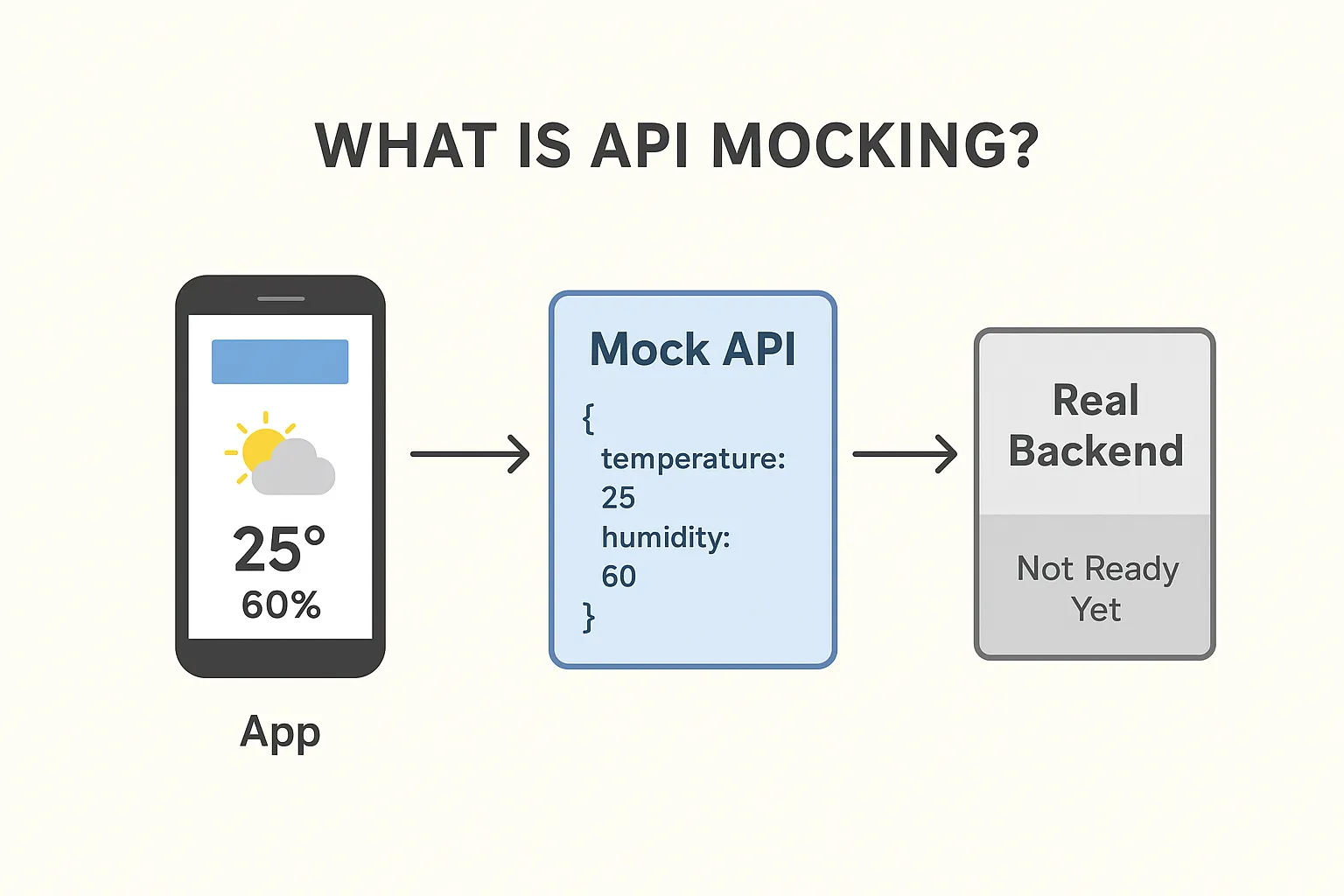 WHAT IS API MOCKING?

25°
60%

App

Mock API

{
temperature:
25
humidity:
60
}

Real Backend

Not Ready Yet